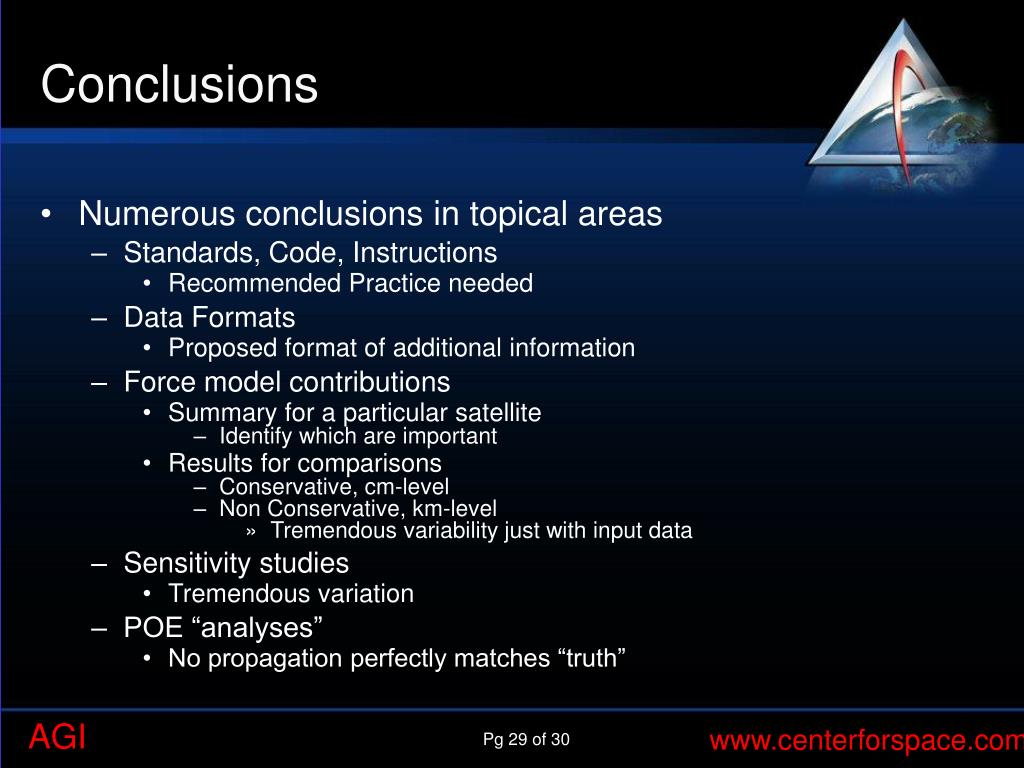 Conclusions

• Numerous conclusions in topical areas
– Standards, Code, Instructions
• Recommended Practice needed
– Data Formats
• Proposed format of additional information
– Force model contributions
• Summary for a particular satellite
– Identify which are important
• Results for comparisons
– Conservative, cm-level
– Non Conservative, km-level
» Tremendous variability just with input data
– Sensitivity studies
• Tremendous variation
– POE “analyses”
• No propagation perfectly matches “truth”

AGI

Pg 29 of 30

www.centerforspace.com